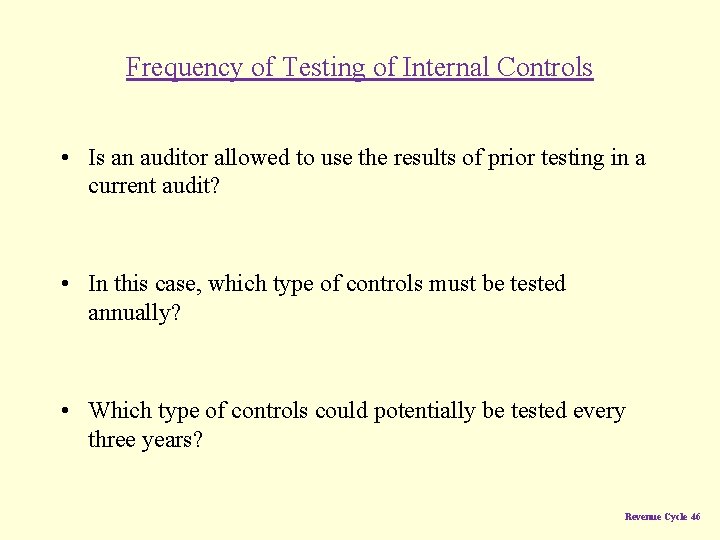 Frequency of Testing of Internal Controls

• Is an auditor allowed to use the results of prior testing in a current audit?

• In this case, which type of controls must be tested annually?

• Which type of controls could potentially be tested every three years?

Revenue Cycle 46